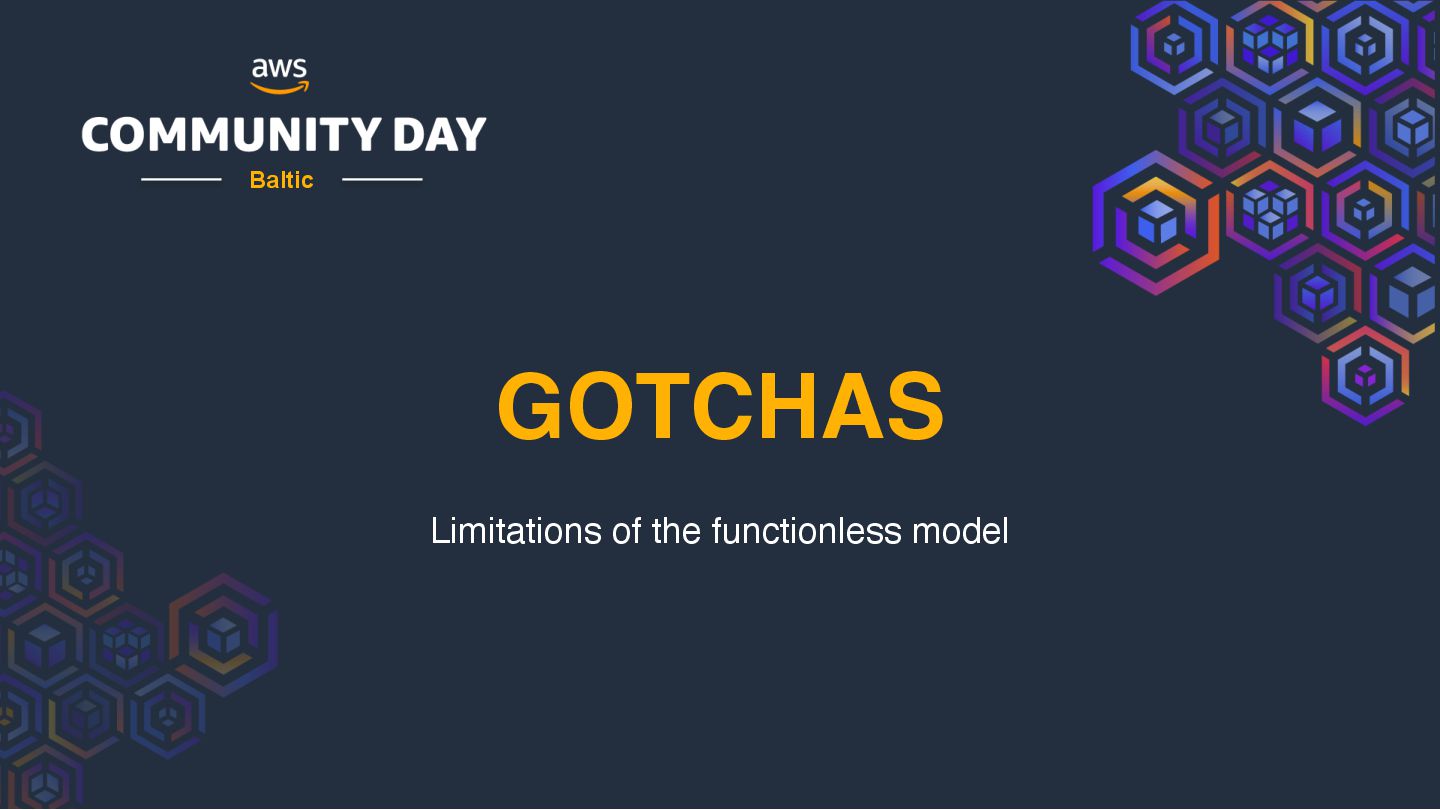 aws
COMMUNITY DAY
Baltic

GOTCHAS

Limitations of the functionless model